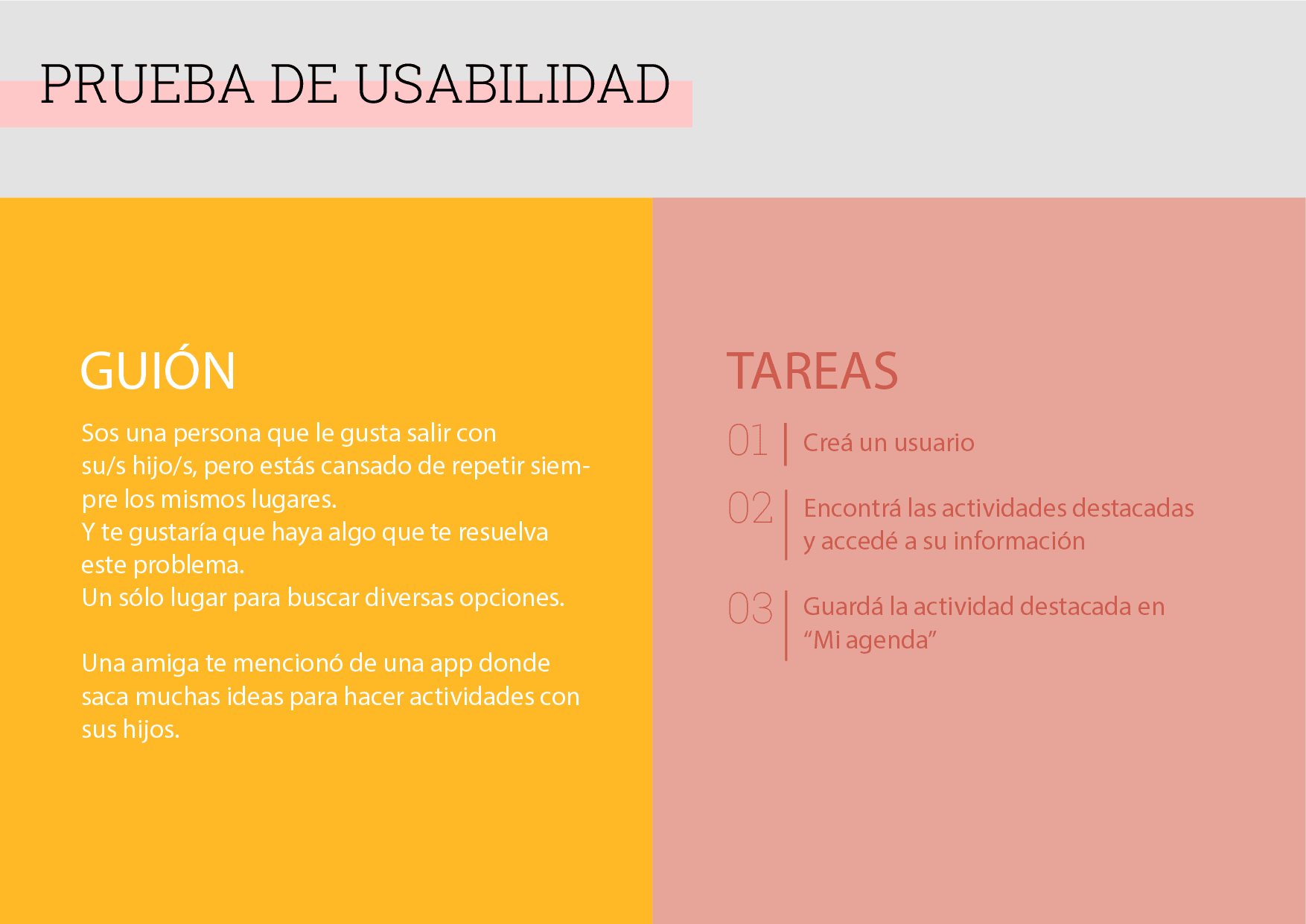 PRUEBA DE USABILIDAD

GUIÓN

Sos una persona que le gusta salir con su/s hijo/s, pero estás cansado de repetir siempre los mismos lugares.
Y te gustaría que haya algo que te resuelva este problema.
Un sólo lugar para buscar diversas opciones.

Una amiga te mencionó de una app donde saca muchas ideas para hacer actividades con sus hijos.

TAREAS

01 Creá un usuario

02 Encontrá las actividades destacadas y accedé a su información

03 Guardá la actividad destacada en “Mi agenda”